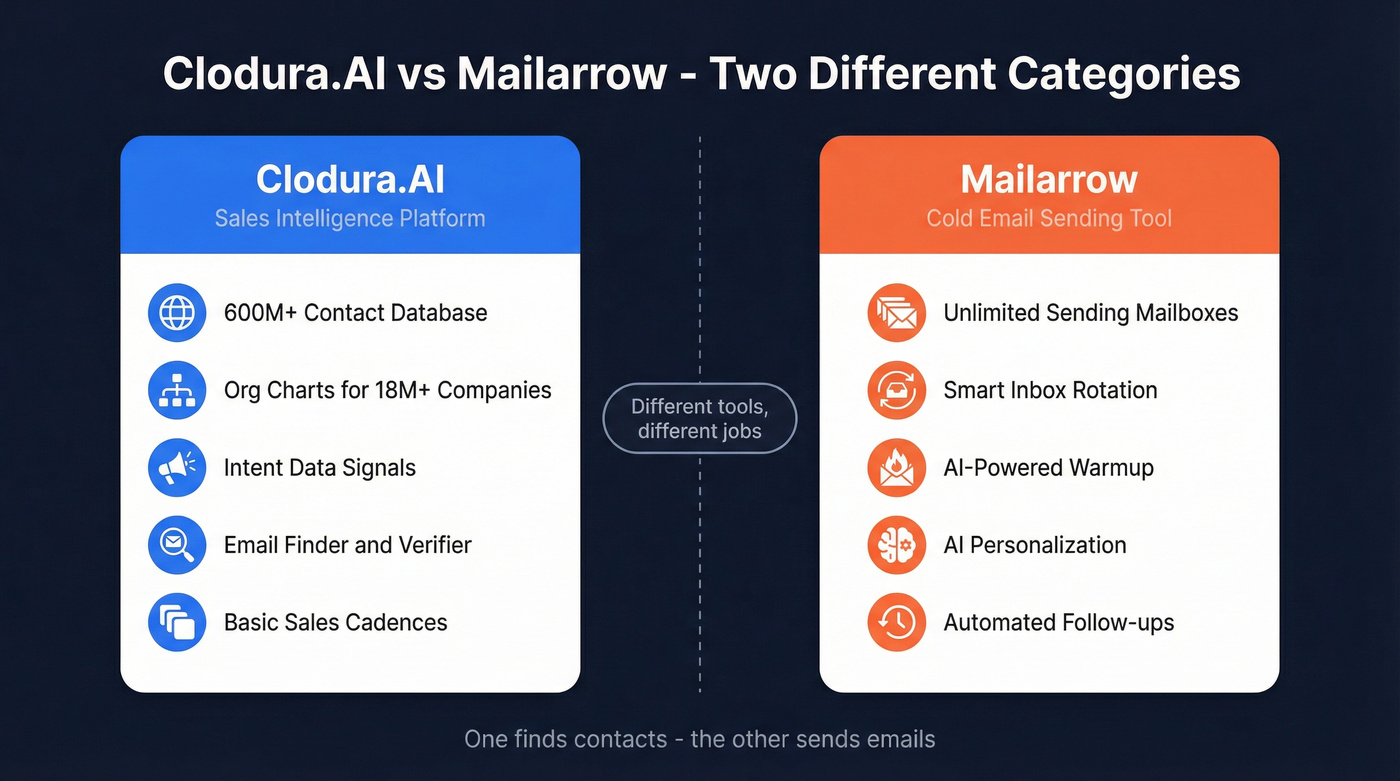 Clodura.AI vs Mailarrow - Two Different Categories

Clodura.AI
Sales Intelligence Platform

600M+ Contact Database

Org Charts for 18M+ Companies

Intent Data Signals

Email Finder and Verifier

Basic Sales Cadences

Different tools, different jobs

Mailarrow
Cold Email Sending Tool

Unlimited Sending Mailboxes

Smart Inbox Rotation

AI-Powered Warmup

AI Personalization

Automated Follow-ups

One finds contacts - the other sends emails